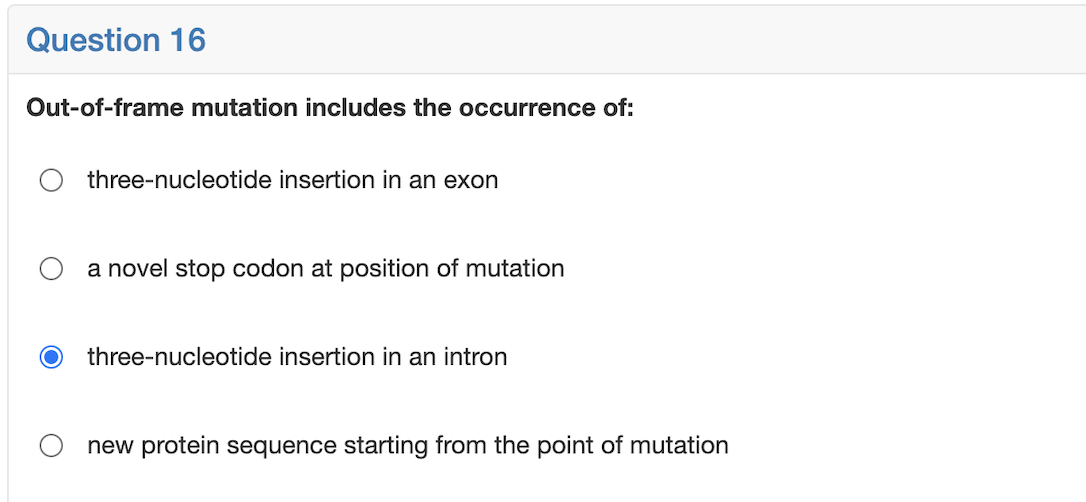 Question 16

Out-of-frame mutation includes the occurrence of:

three-nucleotide insertion in an exon

a novel stop codon at position of mutation

three-nucleotide insertion in an intron

new protein sequence starting from the point of mutation